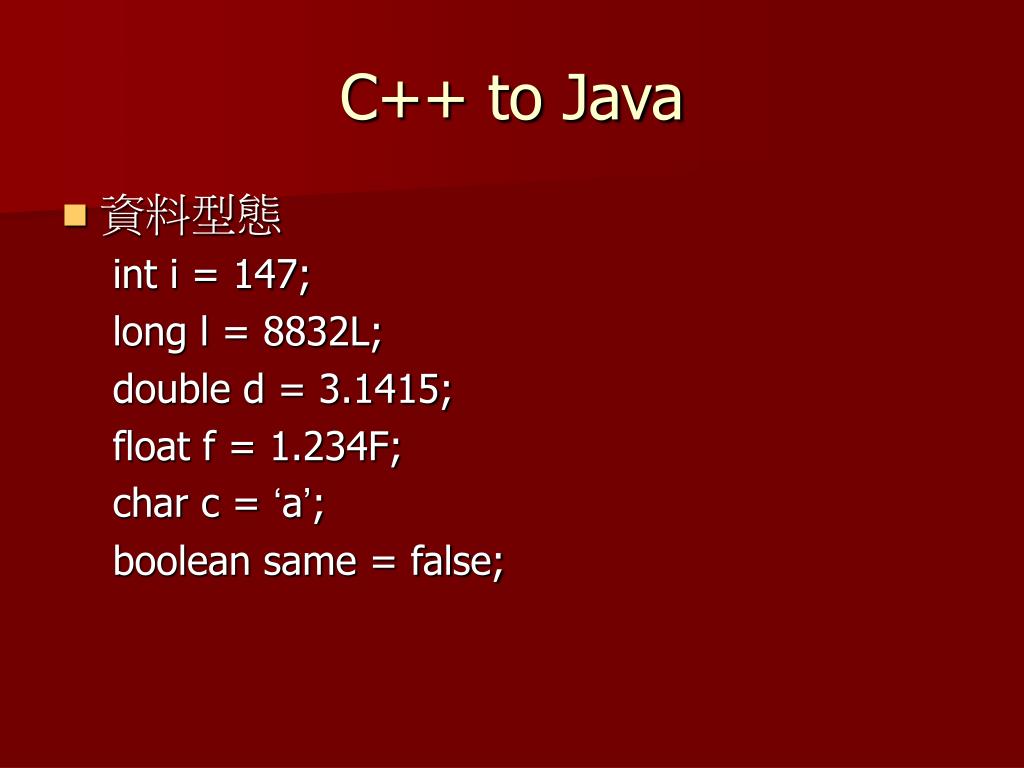 C++ to Java

資料型態

int i = 147;

long l = 8832L;

double d = 3.1415;

float f = 1.234F;

char c = ‘a’;

boolean same = false;